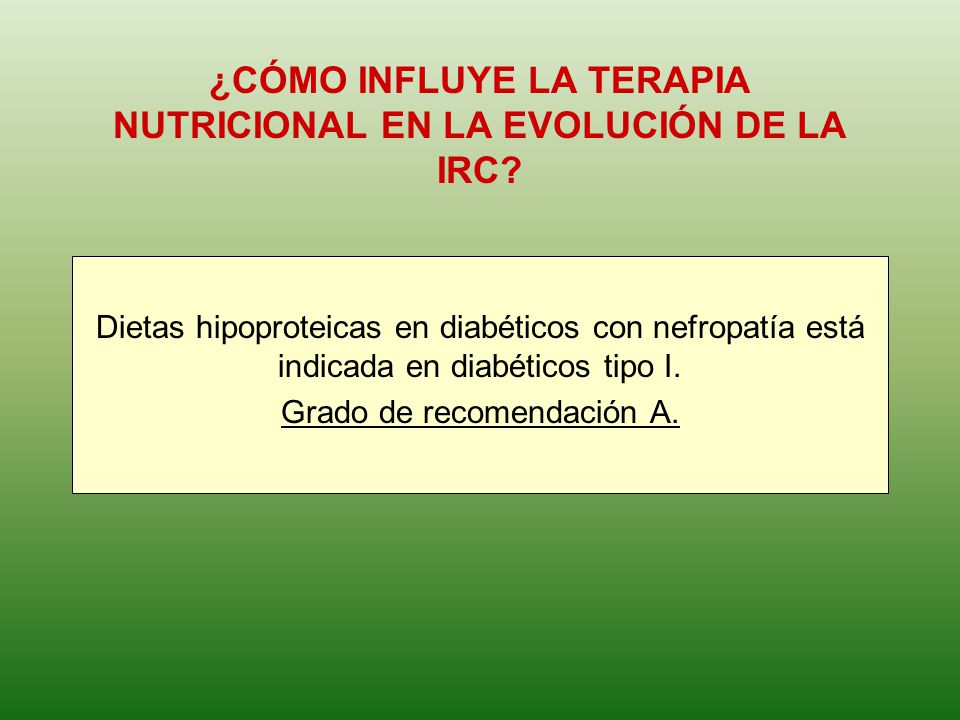 ¿CÓMO INFLUYE LA TERAPIA NUTRICIONAL EN LA EVOLUCIÓN DE LA IRC?

Dietas hipoproteicas en diabéticos con nefropatía está indicada en diabéticos tipo I.

Grado de recomendación A.